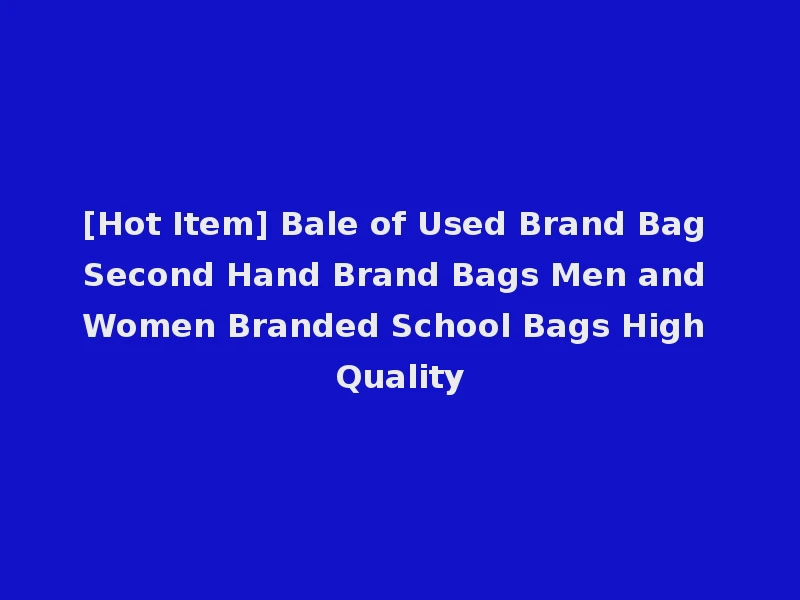 [Hot Item] Bale of Used Brand Bag Second Hand Brand Bags Men and Women Branded School Bags High Quality